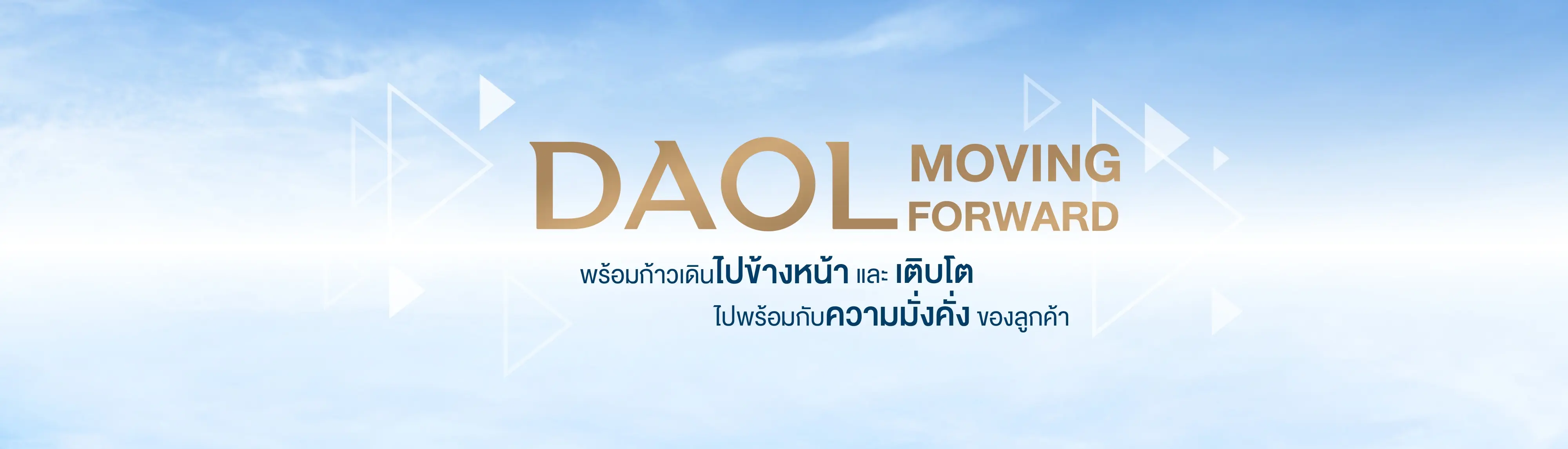 DAOL MOVING FORWARD

พร้อมก้าวเดินไปข้างหน้า และ เติบโต
ไปพร้อมกับความมั่งคั่ง ของลูกค้า